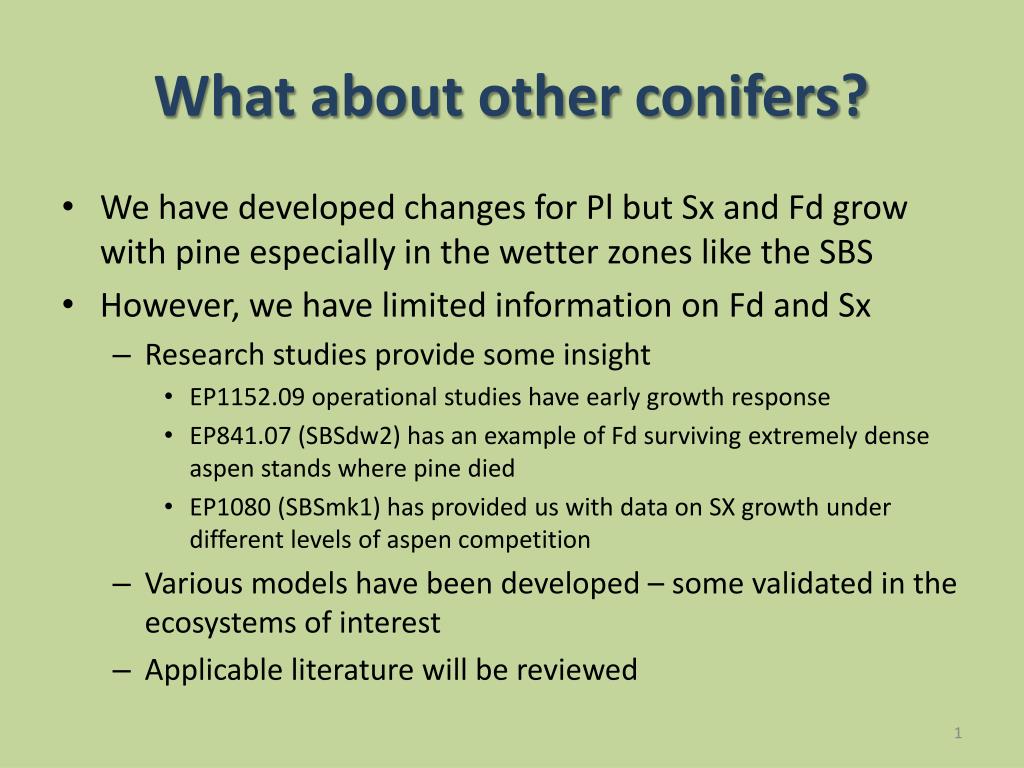 What about other conifers?

• We have developed changes for Pl but Sx and Fd grow with pine especially in the wetter zones like the SBS
• However, we have limited information on Fd and Sx
– Research studies provide some insight
• EP1152.09 operational studies have early growth response
• EP841.07 (SBSdw2) has an example of Fd surviving extremely dense aspen stands where pine died
• EP1080 (SBSmk1) has provided us with data on SX growth under different levels of aspen competition
– Various models have been developed – some validated in the ecosystems of interest
– Applicable literature will be reviewed

1